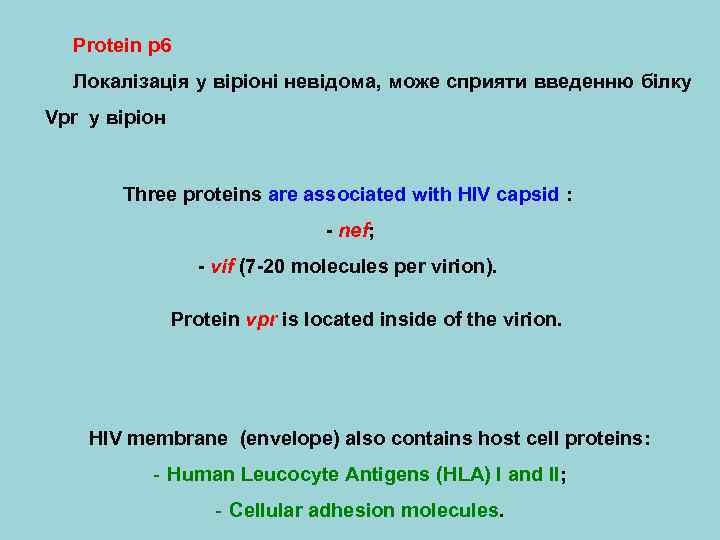 Protein p6

Локалізація у віріоні невідома, може сприяти введенню білку Vpr у віріон

Three proteins are associated with HIV capsid :

- nef;

- vif (7-20 molecules per virion).

Protein vpr is located inside of the virion.

HIV membrane (envelope) also contains host cell proteins:

- Human Leucocyte Antigens (HLA) I and II;

- Cellular adhesion molecules.